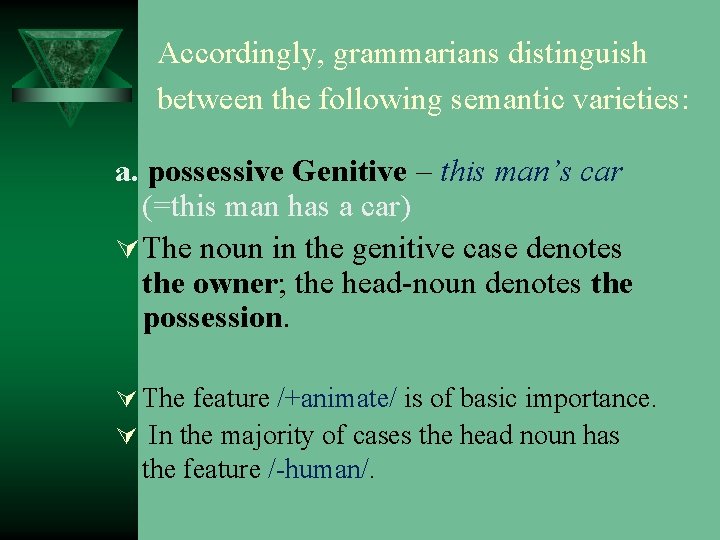 Accordingly, grammarians distinguish between the following semantic varieties:

a. possessive Genitive – this man's car (=this man has a car)

The noun in the genitive case denotes the owner; the head-noun denotes the possession.

The feature /+animate/ is of basic importance.

In the majority of cases the head noun has the feature /-human/.